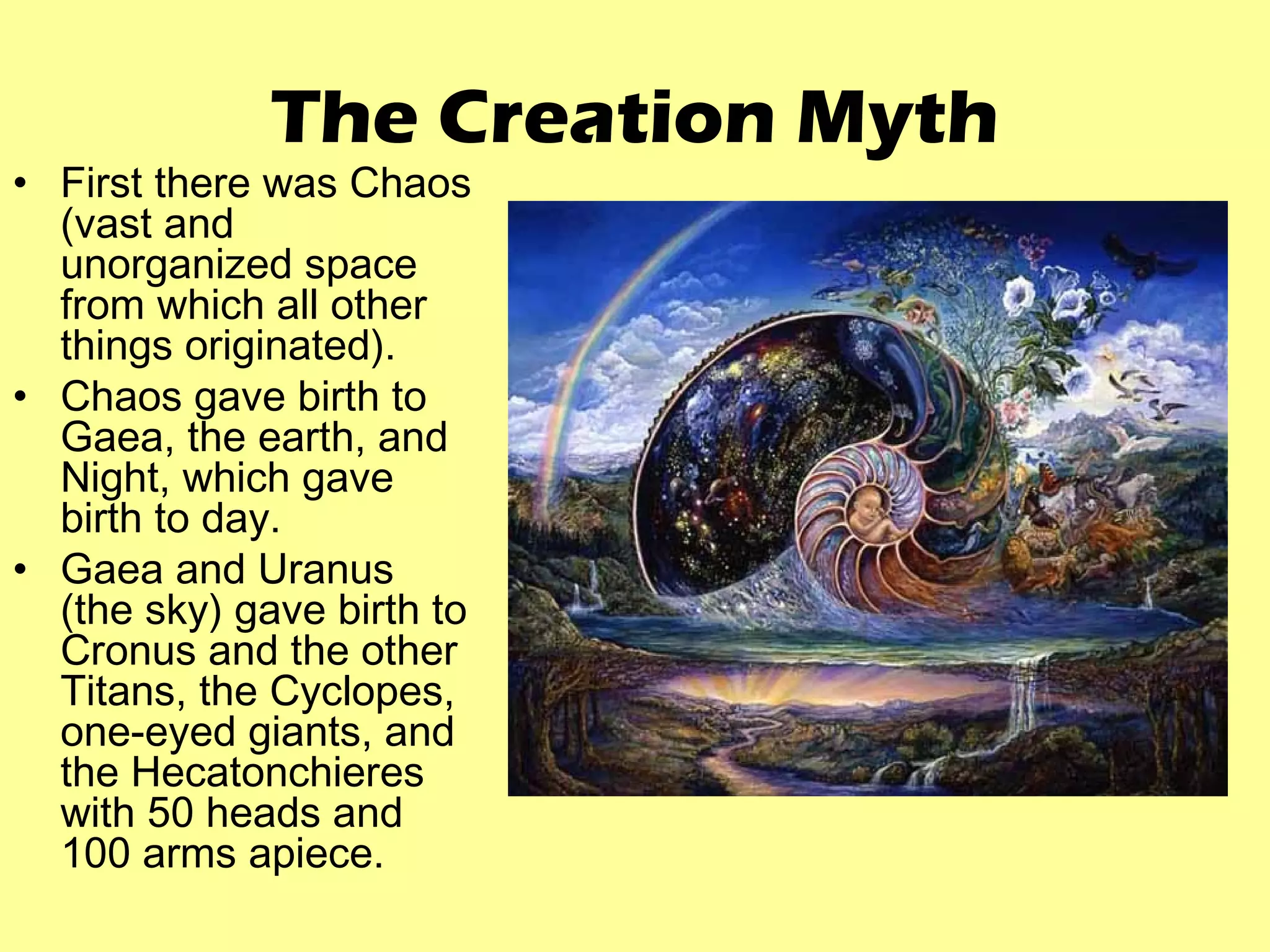 The Creation Myth

• First there was Chaos (vast and unorganized space from which all other things originated).
• Chaos gave birth to Gaea, the earth, and Night, which gave birth to day.
• Gaea and Uranus (the sky) gave birth to Cronus and the other Titans, the Cyclopes, one-eyed giants, and the Hecatonchieres with 50 heads and 100 arms apiece.